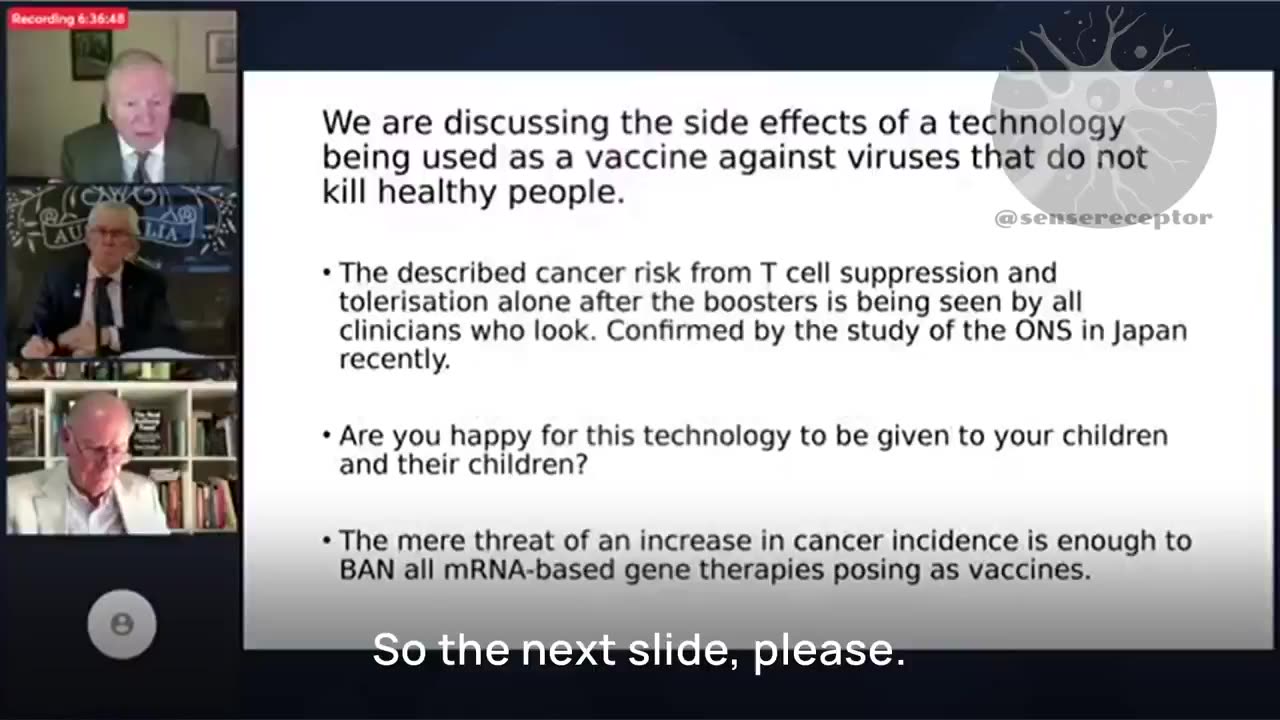 Recording 6:36:48

AUSTRALIA

We are discussing the side effects of a technology being used as a vaccine against viruses that do not kill healthy people.

@sensereceptor

• The described cancer risk from T cell suppression and tolerisation alone after the boosters is being seen by all clinicians who look. Confirmed by the study of the ONS in Japan recently.

• Are you happy for this technology to be given to your children and their children?

• The mere threat of an increase in cancer incidence is enough to BAN all mRNA-based gene therapies posing as vaccines.

So the next slide, please.